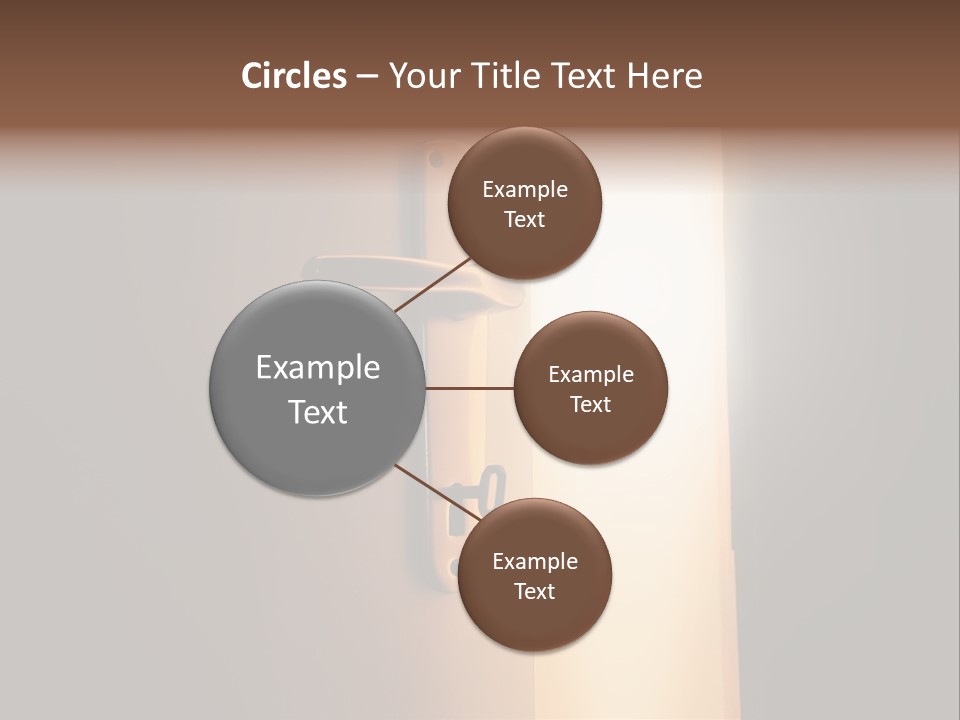 Circles – Your Title Text Here

Example Text

Example Text

Example Text

Example Text